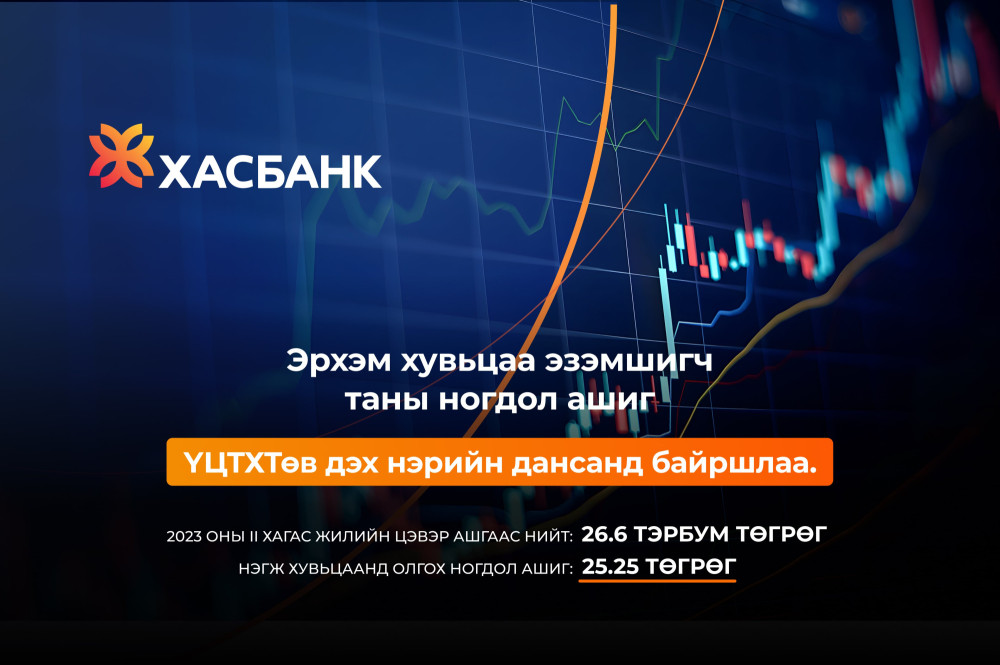 ХАСБАНК

Эрхэм хувьцаа эзэмшигч таны ногдол ашиг

ҮЦТХТөв дэх нэрийн дансанд байршлаа.

2023 ОНЫ II ХАГАС ЖИЛИЙН ЦЭВЭР АШГААС НИЙТ: 26.6 ТЭРБУМ ТӨГРӨГ

НЭГЖ ХУВЬЦААНД ОЛГОХ НОГДОЛ АШИГ: 25.25 ТӨГРӨГ